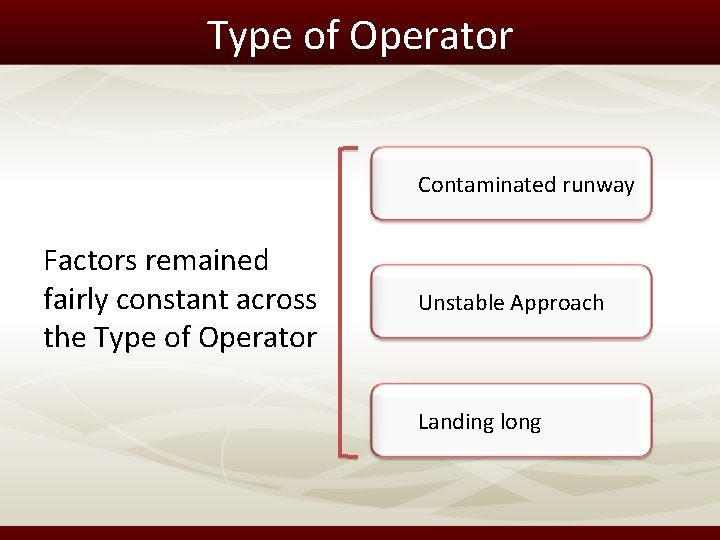 Type of Operator

Factors remained fairly constant across the Type of Operator

Contaminated runway

Unstable Approach

Landing long